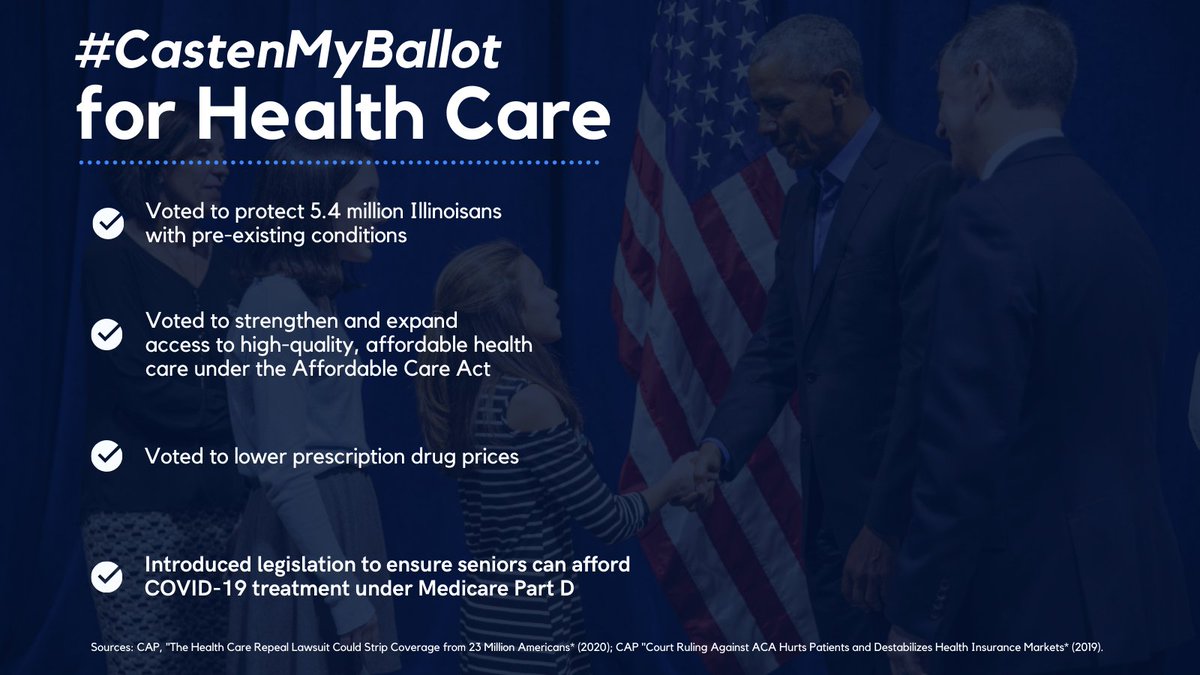 #CastenMyBallot
for Health Care

Voted to protect 5.4 million Illinoisans with pre-existing conditions

Voted to strengthen and expand access to high-quality, affordable health care under the Affordable Care Act

Voted to lower prescription drug prices

Introduced legislation to ensure seniors can afford COVID-19 treatment under Medicare Part D

Sources: CAP, "The Health Care Repeal Lawsuit Could Strip Coverage from 23 Million Americans" (2020); CAP "Court Ruling Against ACA Hurts Patients and Destabilizes Health Insurance Markets" (2019).